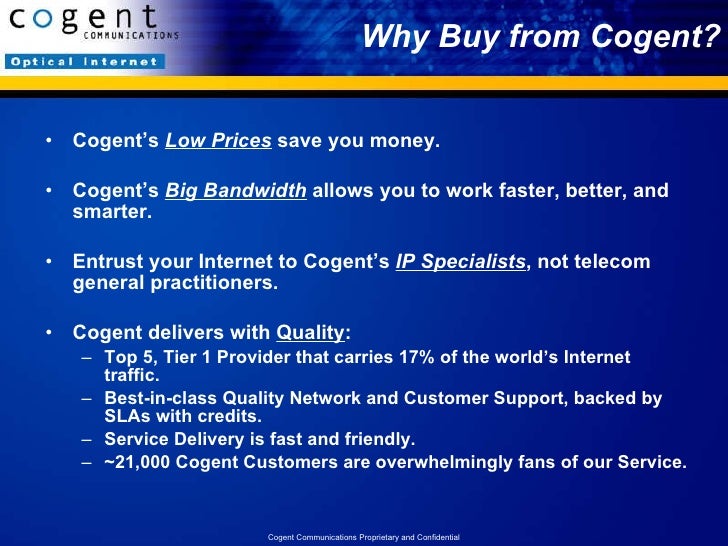 cogent COMMUNICATIONS

Optical Internet

Why Buy from Cogent?

• Cogent's Low Prices save you money.

• Cogent's Big Bandwidth allows you to work faster, better, and smarter.

• Entrust your Internet to Cogent's IP Specialists, not telecom general practitioners.

• Cogent delivers with Quality:
– Top 5, Tier 1 Provider that carries 17% of the world's Internet traffic.
– Best-in-class Quality Network and Customer Support, backed by SLAs with credits.
– Service Delivery is fast and friendly.
– ~21,000 Cogent Customers are overwhelmingly fans of our Service.

Cogent Communications Proprietary and Confidential